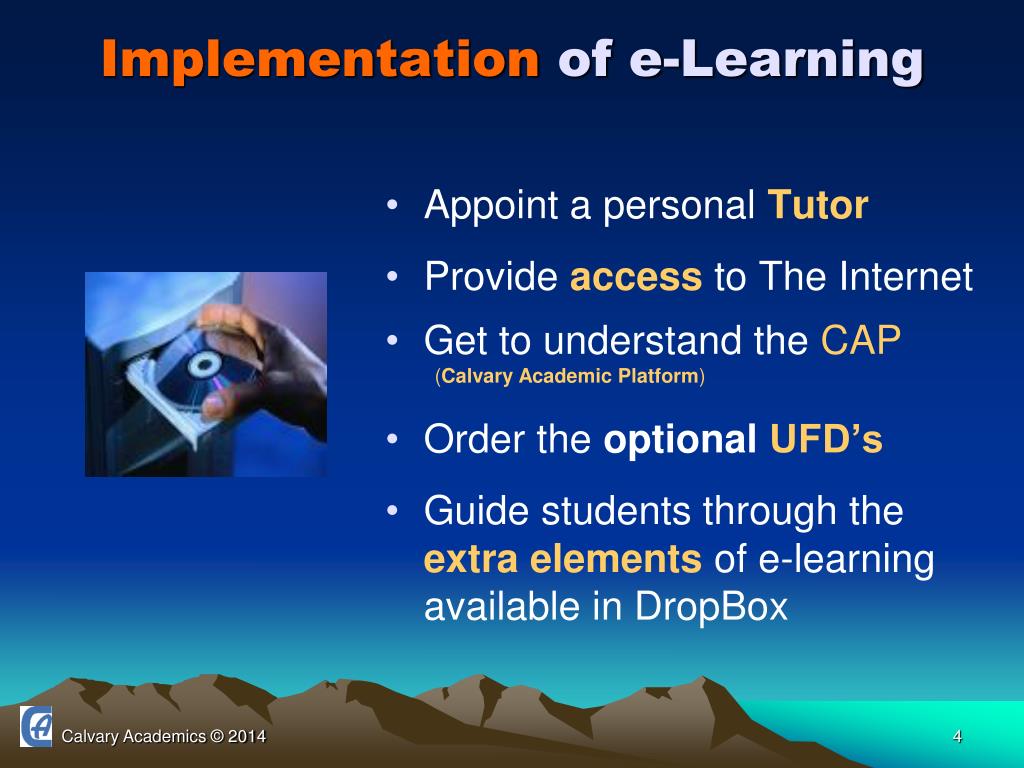 Implementation of e-Learning

• Appoint a personal Tutor
• Provide access to The Internet
• Get to understand the CAP (Calvary Academic Platform)
• Order the optional UFD's
• Guide students through the extra elements of e-learning available in DropBox

Calvary Academics © 2014

4